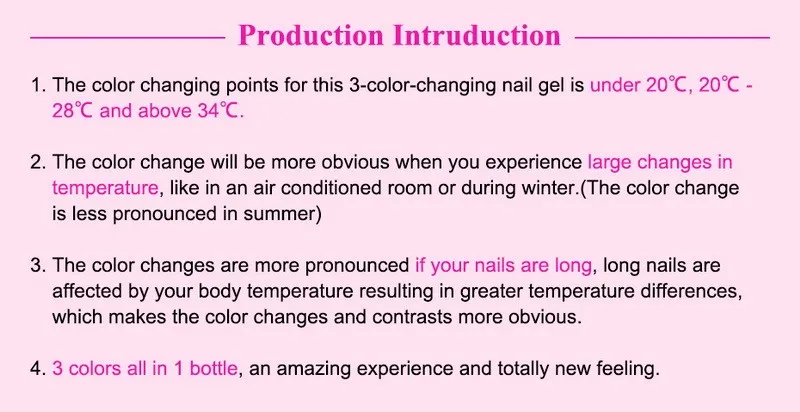 Production Intruduction

1. The color changing points for this 3-color-changing nail gel is under 20℃, 20℃ - 28℃ and above 34℃.

2. The color change will be more obvious when you experience large changes in temperature, like in an air conditioned room or during winter.(The color change is less pronounced in summer)

3. The color changes are more pronounced if your nails are long, long nails are affected by your body temperature resulting in greater temperature differences, which makes the color changes and contrasts more obvious.

4. 3 colors all in 1 bottle, an amazing experience and totally new feeling.